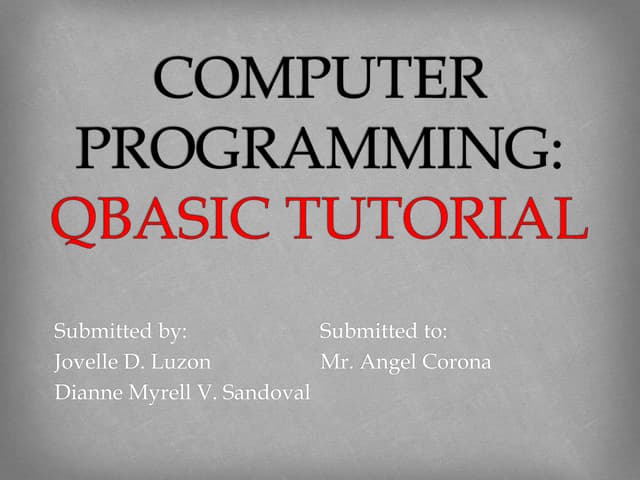 COMPUTER PROGRAMMING:
QBASIC TUTORIAL

Submitted by:
Jovelle D. Luzon
Dianne Myrell V. Sandoval

Submitted to:
Mr. Angel Corona